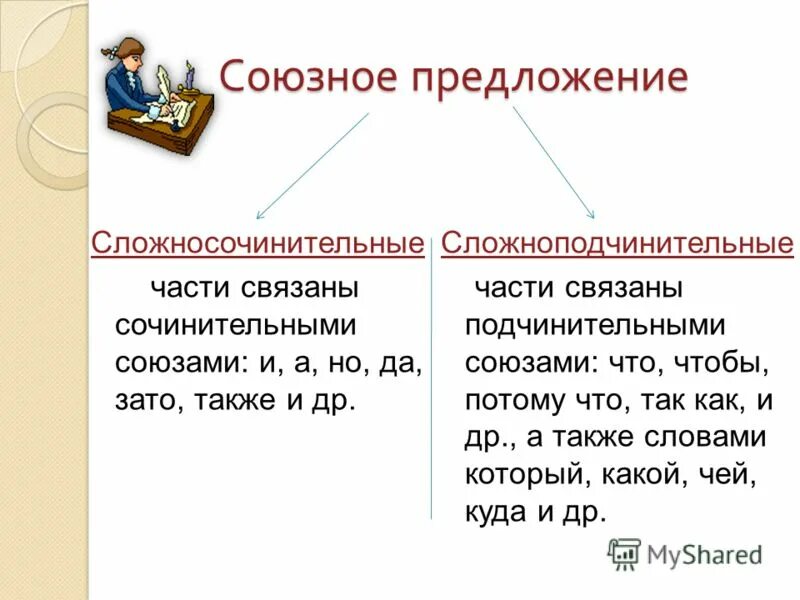 Союзное предложение

Сложносочинительные

части связаны сочинительными союзами: и, а, но, да, зато, также и др.

Сложноподчинительные

части связаны подчинительными союзами: что, чтобы, потому что, так как, и др., а также словами который, какой, чей, куда и др.

MyShared